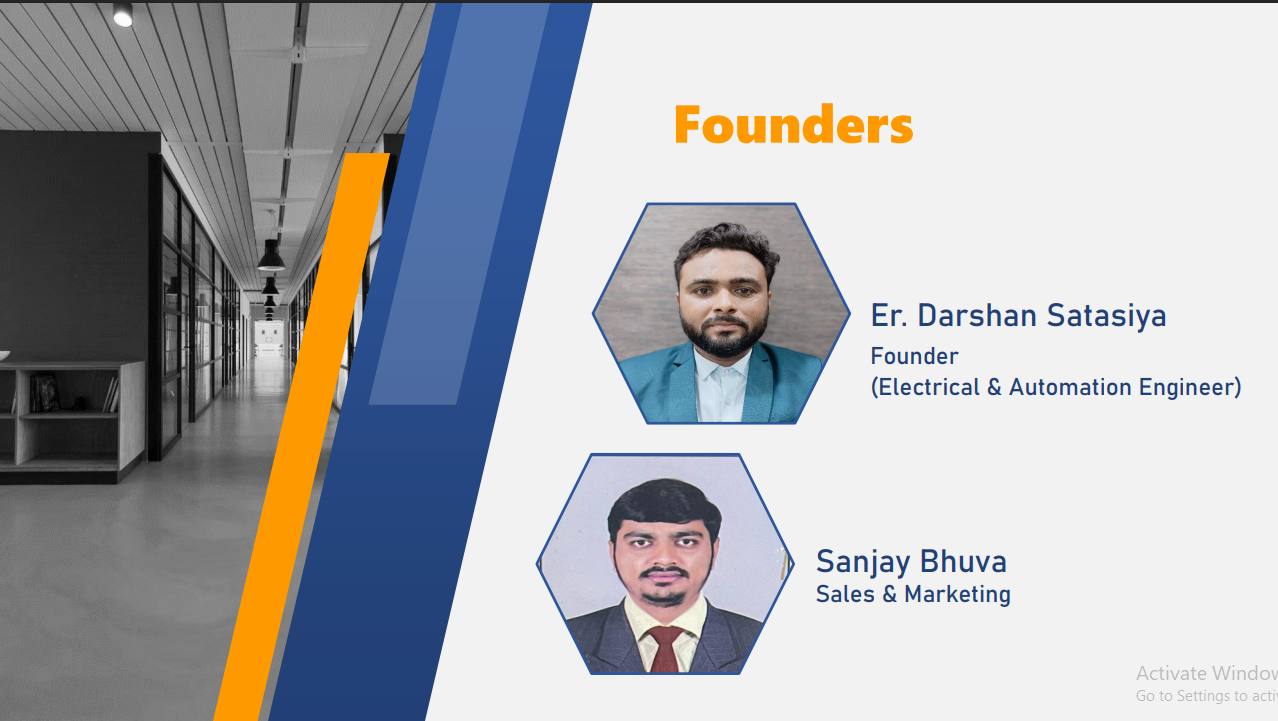 Founders

Er. Darshan Satasiya
Founder
(Electrical & Automation Engineer)

Sanjay Bhuva
Sales & Marketing

Activate Window
Go to Settings to activ